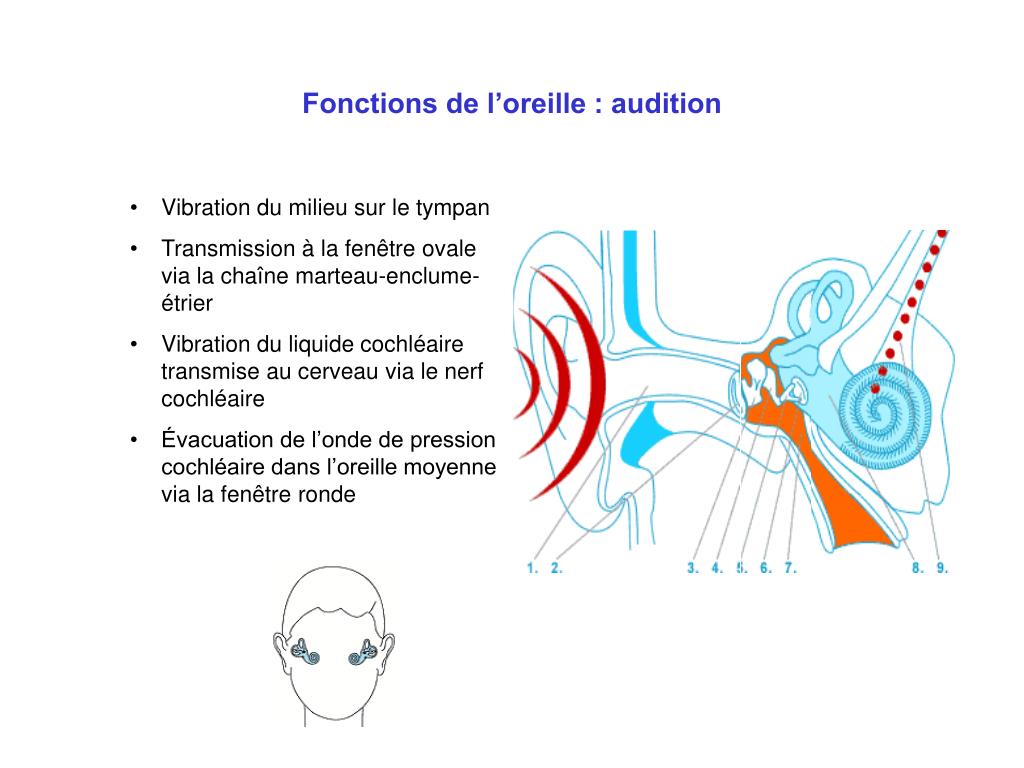 Fonctions de l’oreille : audition

• Vibration du milieu sur le tympan
• Transmission à la fenêtre ovale via la chaîne marteau-enclume-étrier
• Vibration du liquide cochléaire transmise au cerveau via le nerf cochléaire
• Évacuation de l’onde de pression cochléaire dans l’oreille moyenne via la fenêtre ronde

1. 2. 3. 4. 5. 6. 7. 8. 9.